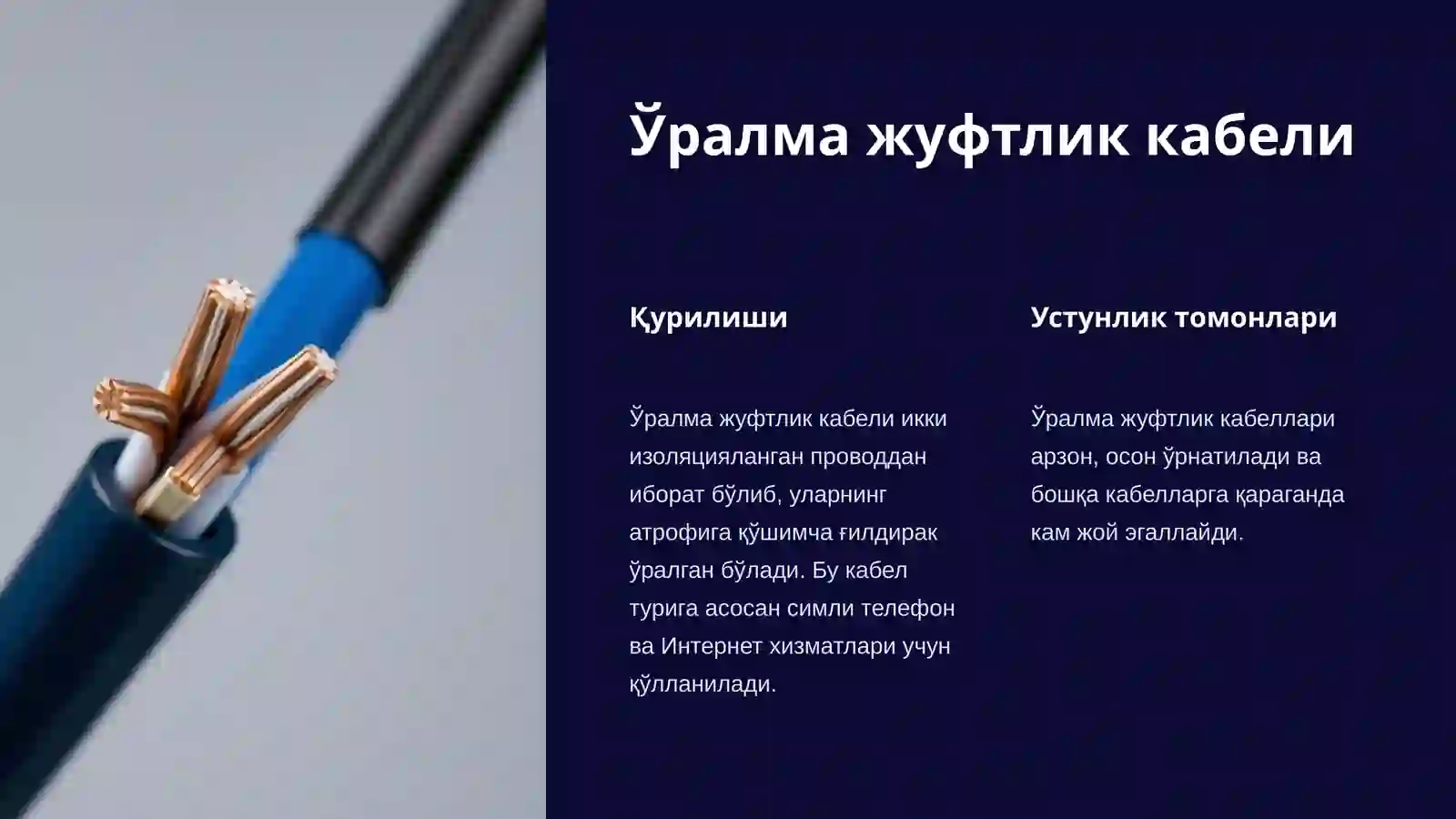 Ўралма жуфтлик кабели

Қурилиши

Ўралма жуфтлик кабели икки изоляцияланган проводдан иборат бўлиб, уларнинг атрофига қўшимча ғилдирак ўралган бўлади. Бу кабел турига асосан симли телефон ва Интернет хизматлари учун қўлланилади.

Устунлик томонлари

Ўралма жуфтлик кабеллари арзон, осон ўрнатилади ва бошқа кабелларга қараганда кам жой эгаллайди.